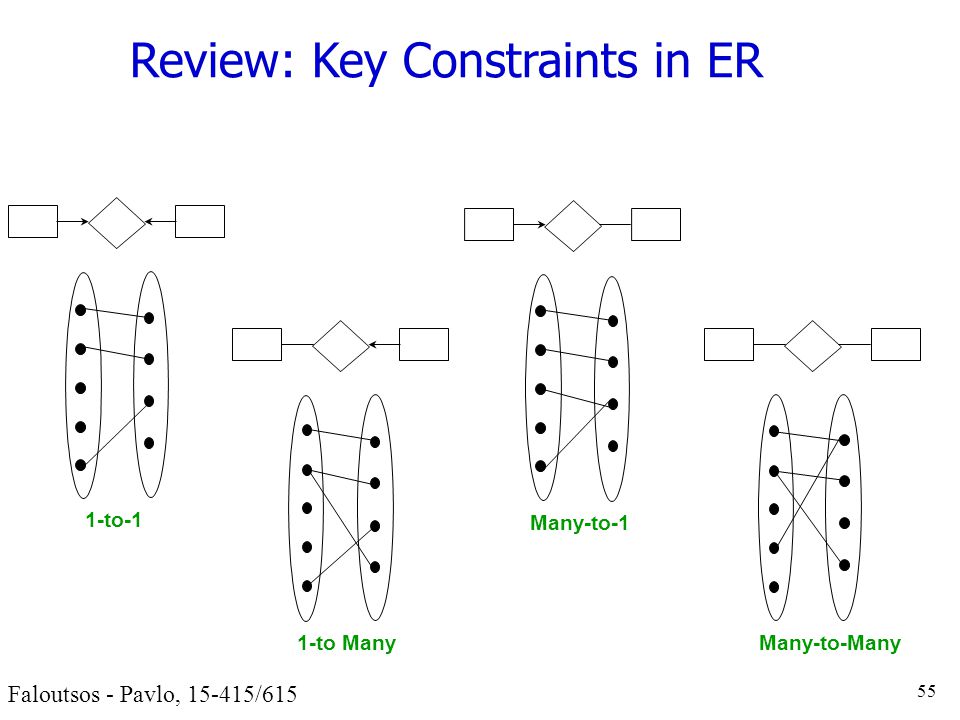 Review: Key Constraints in ER

1-to-1

1-to Many

Many-to-1

Many-to-Many

Faloutsos - Pavlo, 15-415/615

55